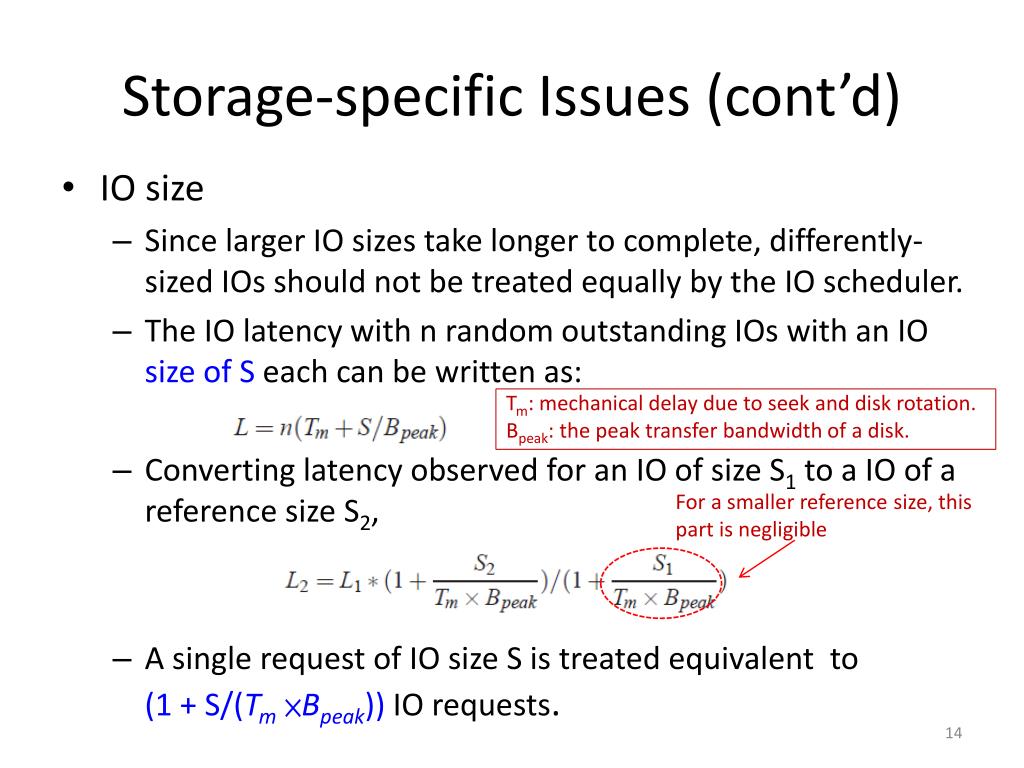 Storage-specific Issues (cont'd)

• IO size

– Since larger IO sizes take longer to complete, differently-sized IOs should not be treated equally by the IO scheduler.

– The IO latency with n random outstanding IOs with an IO size of S each can be written as:

$L = n(T_m + S/B_{peak})$

$T_m$: mechanical delay due to seek and disk rotation.
$B_{peak}$: the peak transfer bandwidth of a disk.

– Converting latency observed for an IO of size $S_1$ to a IO of a reference size $S_2$,

For a smaller reference size, this part is negligible

$L_2 = L_1 * (1 + \frac{S_2}{T_m \times B_{peak}})/(1 + \frac{S_1}{T_m \times B_{peak}})$

– A single request of IO size S is treated equivalent to $(1 + S/(T_m \times B_{peak}))$ IO requests.

14